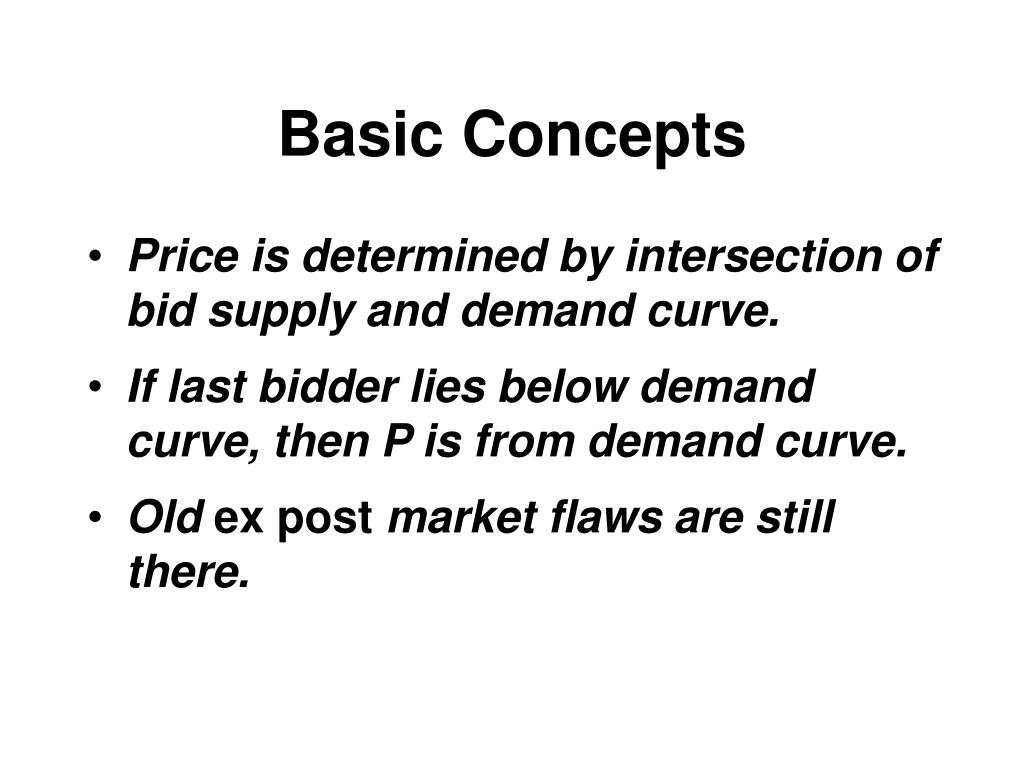 Basic Concepts

• Price is determined by intersection of bid supply and demand curve.

• If last bidder lies below demand curve, then P is from demand curve.

• Old ex post market flaws are still there.